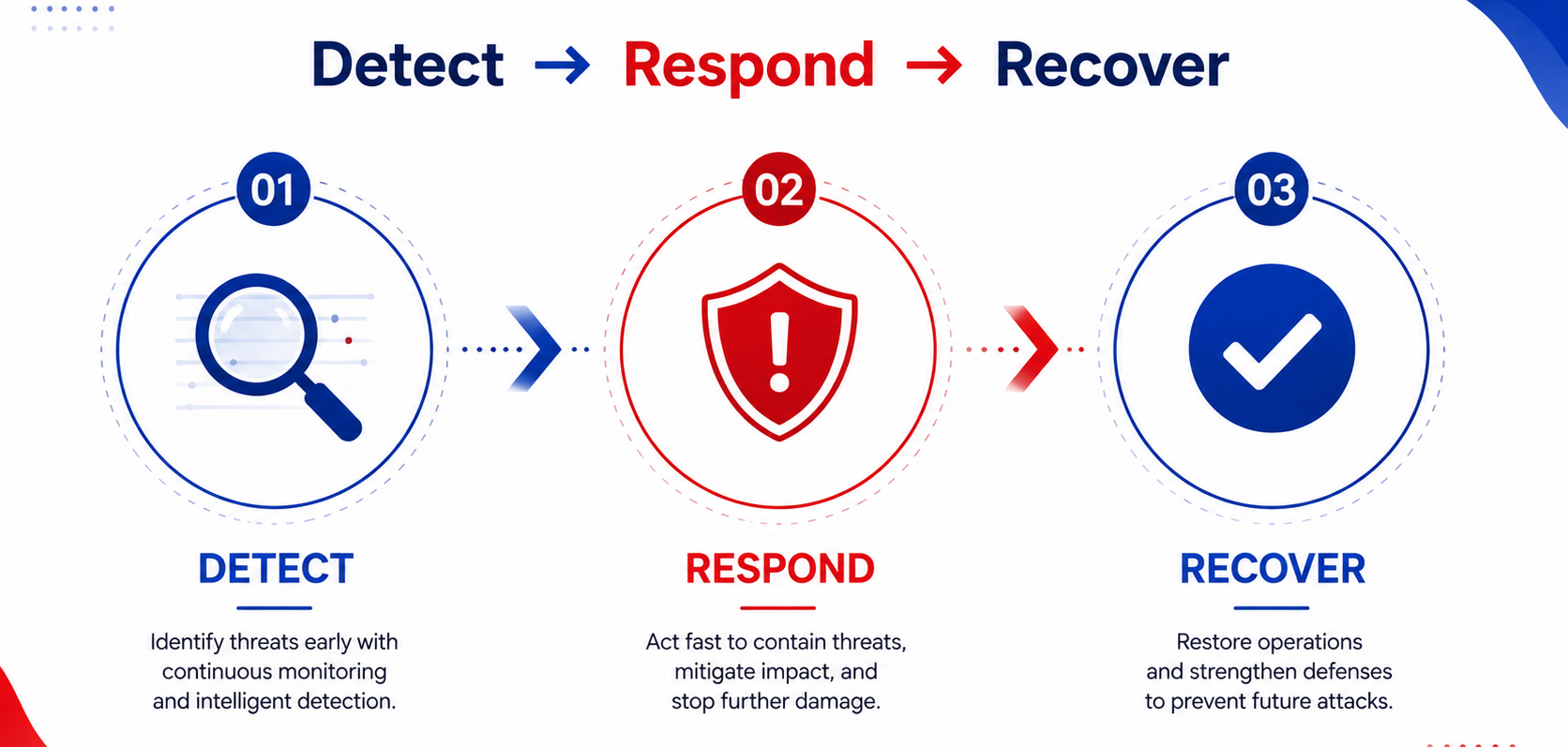 Detect → Respond → Recover

01

DETECT

Identify threats early with continuous monitoring and intelligent detection.

02

RESPOND

Act fast to contain threats, mitigate impact, and stop further damage.

03

RECOVER

Restore operations and strengthen defenses to prevent future attacks.